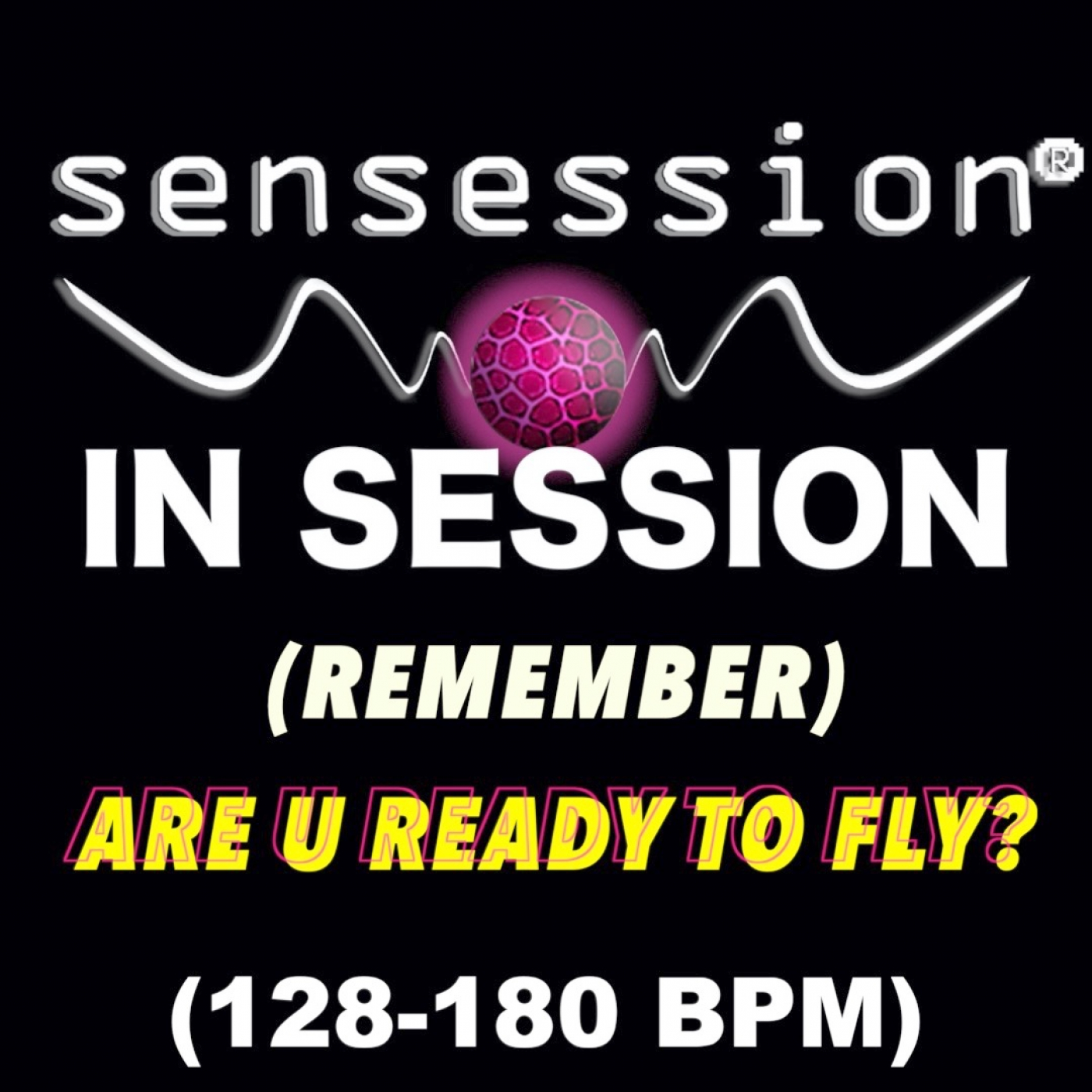 sensession®

IN SESSION

(REMEMBER)

ARE U READY TO FLY?

(128-180 BPM)